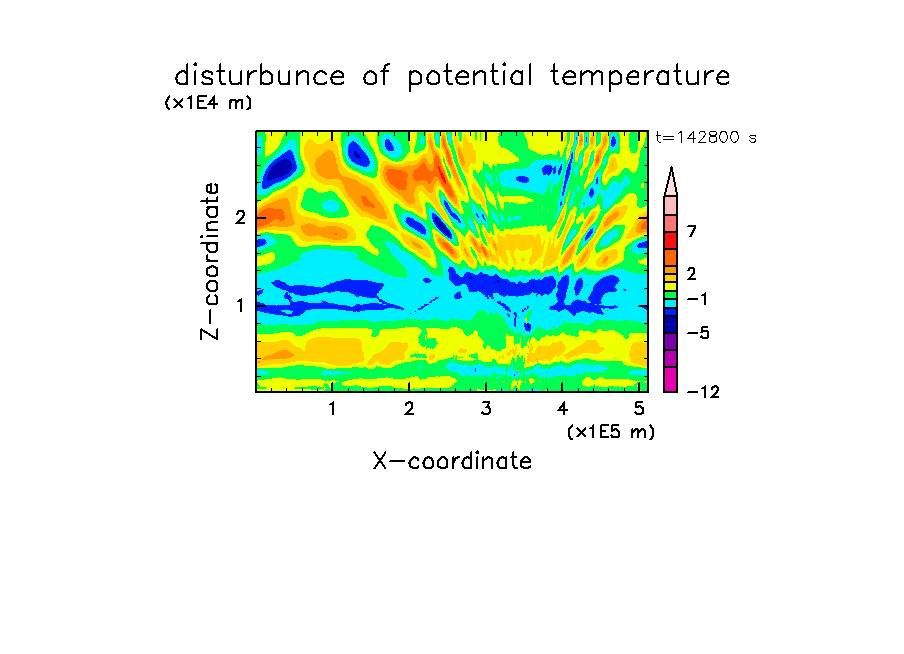 disturbunce of potential temperature

(x1E4 m)

t=142800 s

Z-coordinate

2

1

7

2

−1

−5

−12

1 2 3 4 5

(x1E5 m)

X-coordinate